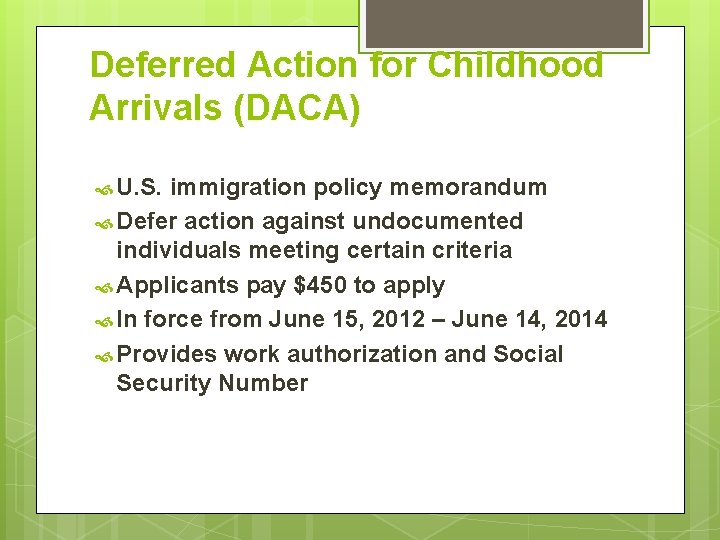 Deferred Action for Childhood Arrivals (DACA)

U.S. immigration policy memorandum
Defer action against undocumented individuals meeting certain criteria
Applicants pay \$450 to apply
In force from June 15, 2012 – June 14, 2014
Provides work authorization and Social Security Number